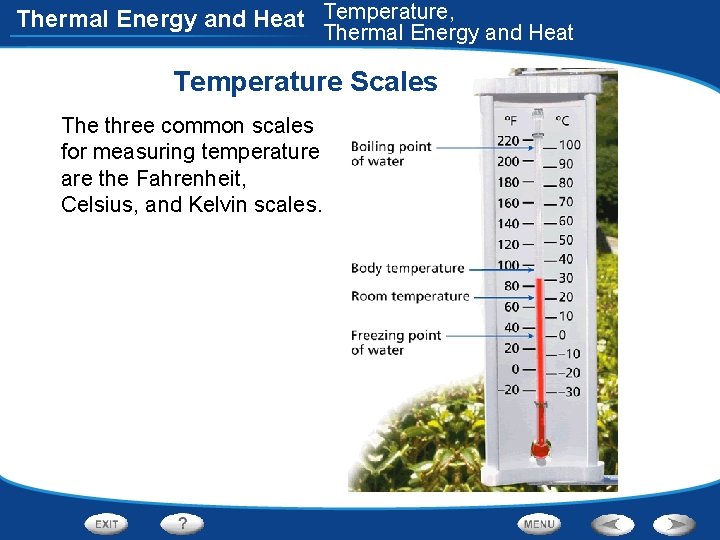 Thermal Energy and Heat

Temperature, Thermal Energy and Heat

Temperature Scales

The three common scales for measuring temperature are the Fahrenheit, Celsius, and Kelvin scales.

Boiling point of water

Body temperature

Room temperature

Freezing point of water

°F
220
200
180
160
140
120
100
80
60
40
20
0
−20

°C
100
90
80
70
60
50
40
30
20
10
0
−10
−20
−30

EXIT

?

MENU